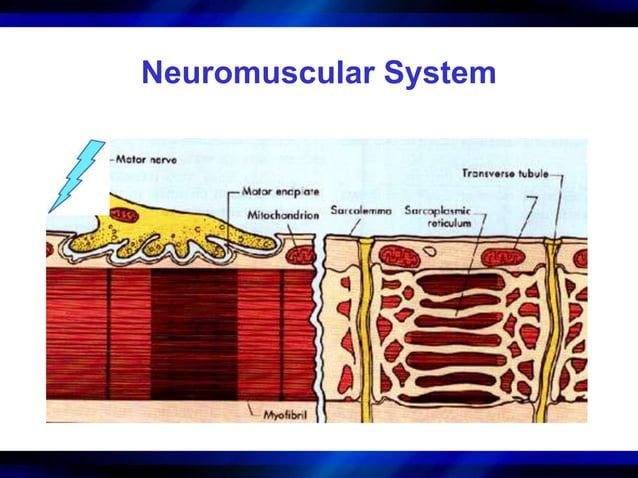 Neuromuscular System

Motor nerve

Motor endplate

Mitochondrion

Sarcolemma

Sarcoplasmic reticulum

Transverse tubule

Myofibril